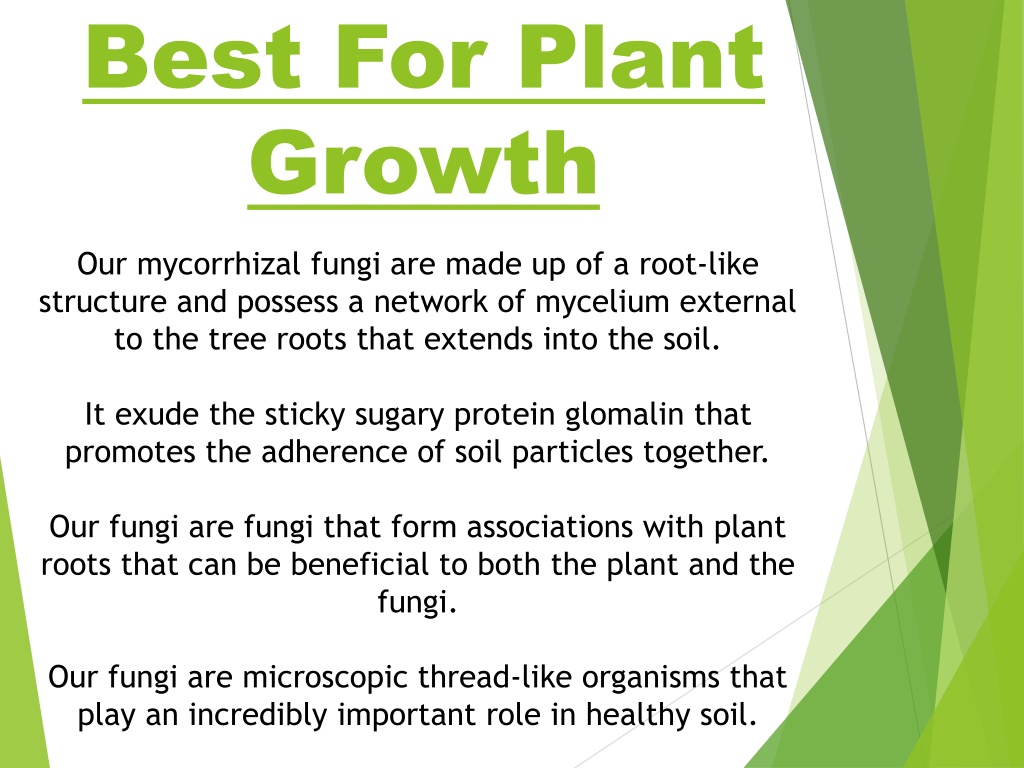 Best For Plant Growth

Our mycorrhizal fungi are made up of a root-like structure and possess a network of mycelium external to the tree roots that extends into the soil.

It exude the sticky sugary protein glomalin that promotes the adherence of soil particles together.

Our fungi are fungi that form associations with plant roots that can be beneficial to both the plant and the fungi.

Our fungi are microscopic thread-like organisms that play an incredibly important role in healthy soil.